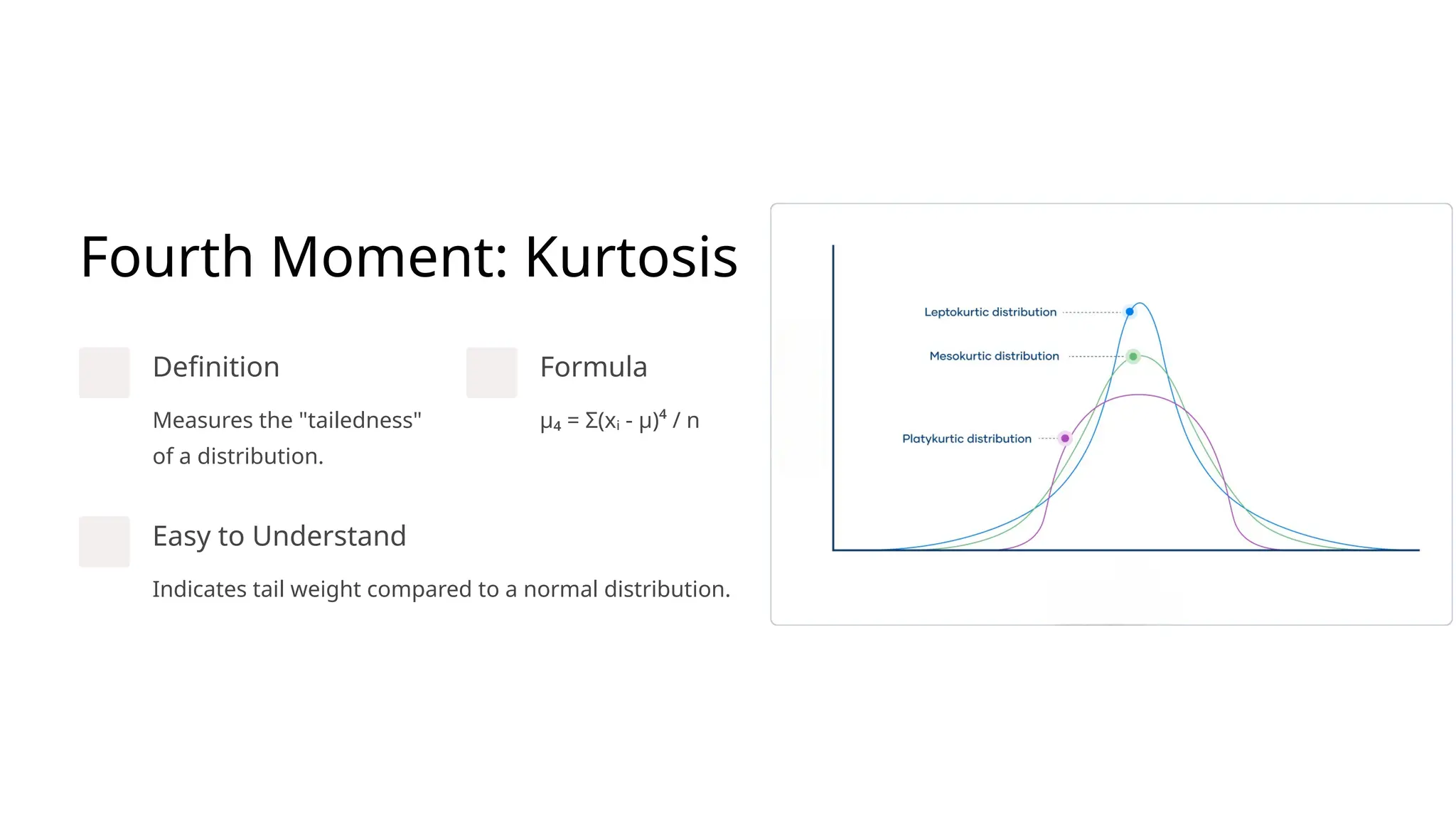 Fourth Moment: Kurtosis

Definition

Measures the "tailedness" of a distribution.

Formula

$\mu_4 = \Sigma(x_i - \mu)^4 / n$

Easy to Understand

Indicates tail weight compared to a normal distribution.

Leptokurtic distribution

Mesokurtic distribution

Platykurtic distribution